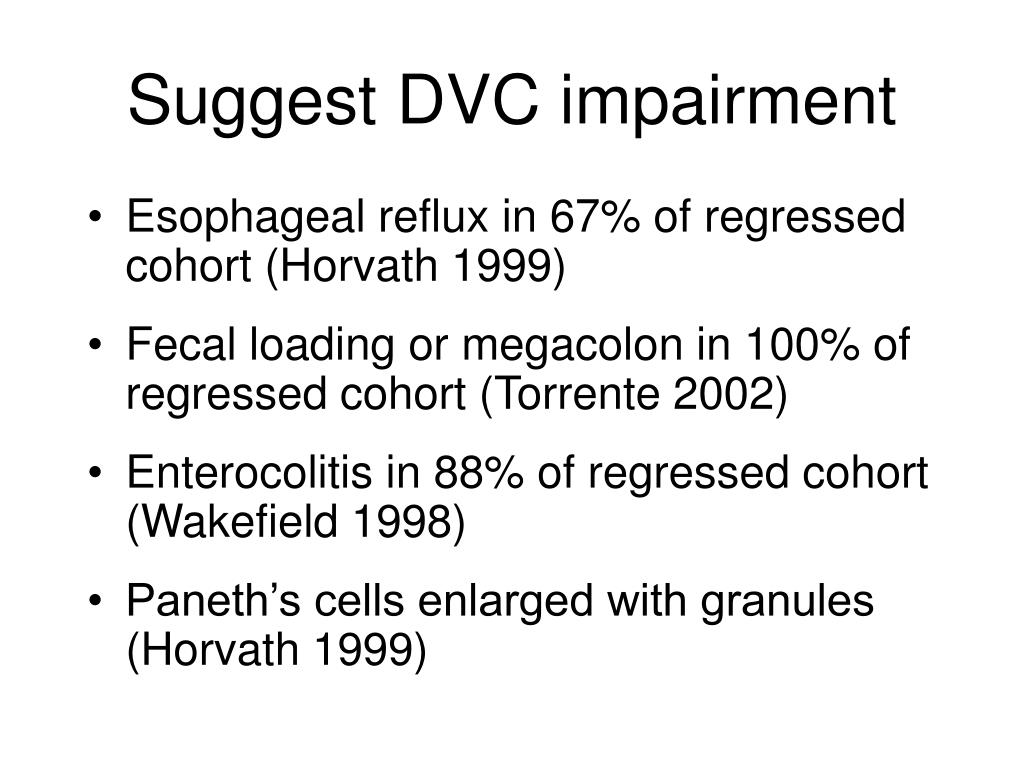 Suggest DVC impairment

• Esophageal reflux in 67% of regressed cohort (Horvath 1999)

• Fecal loading or megacolon in 100% of regressed cohort (Torrente 2002)

• Enterocolitis in 88% of regressed cohort (Wakefield 1998)

• Paneth’s cells enlarged with granules (Horvath 1999)